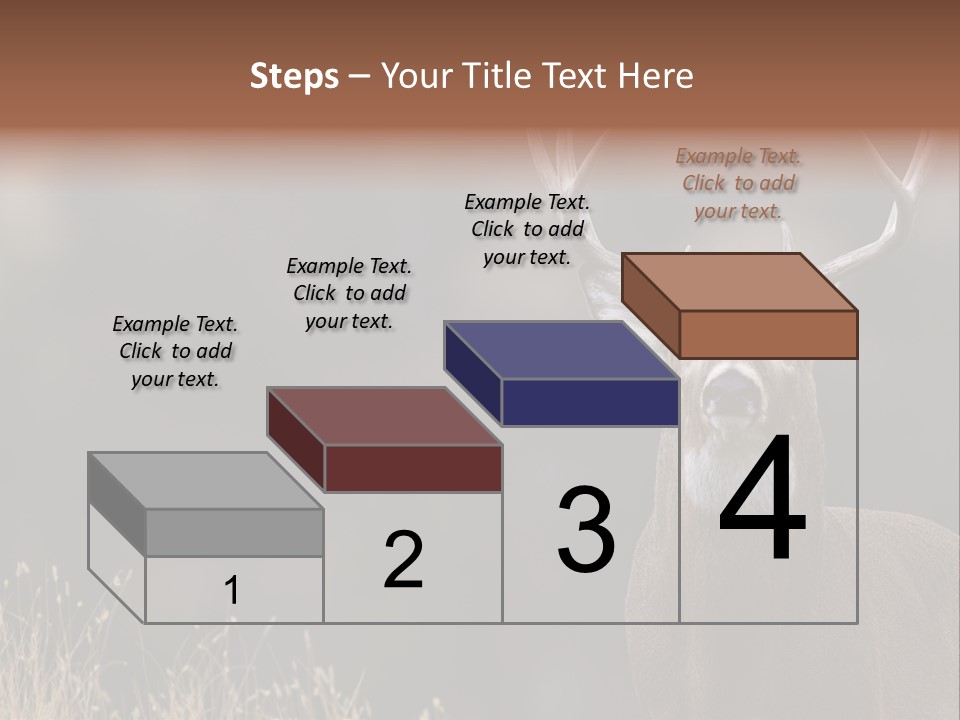 Steps – Your Title Text Here

Example Text. Click to add your text.

Example Text. Click to add your text.

Example Text. Click to add your text.

Example Text. Click to add your text.

1

2

3

4